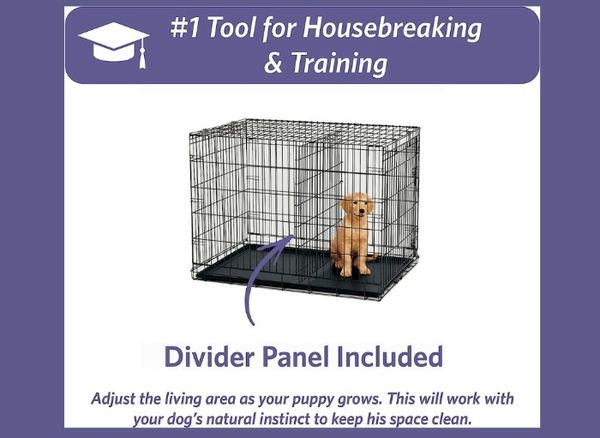 #1 Tool for Housebreaking & Training

Divider Panel Included

Adjust the living area as your puppy grows. This will work with your dog's natural instinct to keep his space clean.